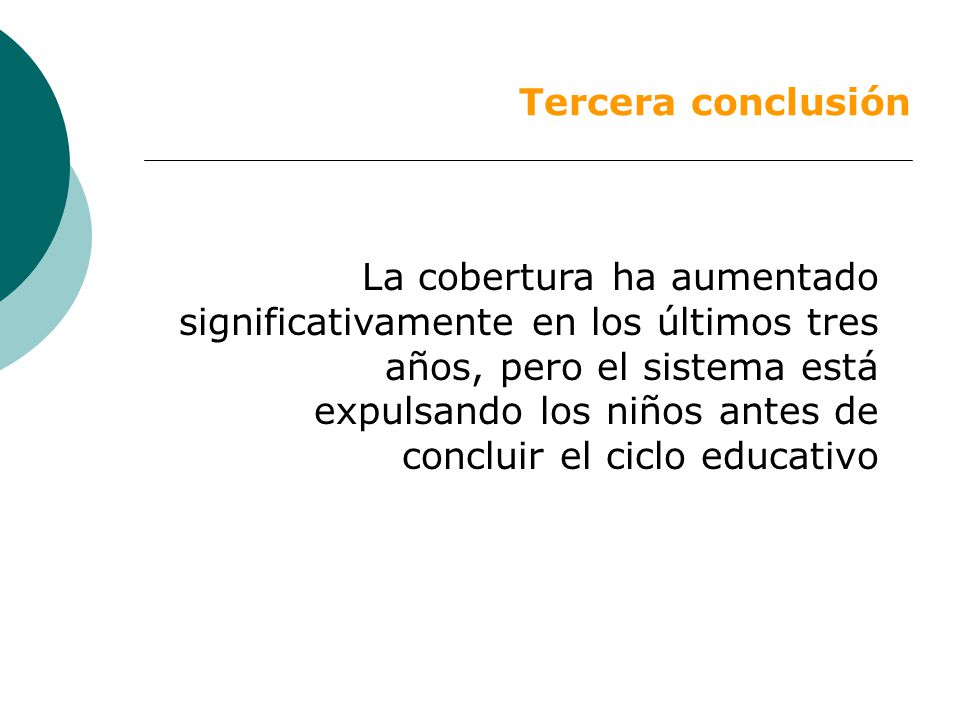 Tercera conclusión

La cobertura ha aumentado significativamente en los últimos tres años, pero el sistema está expulsando los niños antes de concluir el ciclo educativo